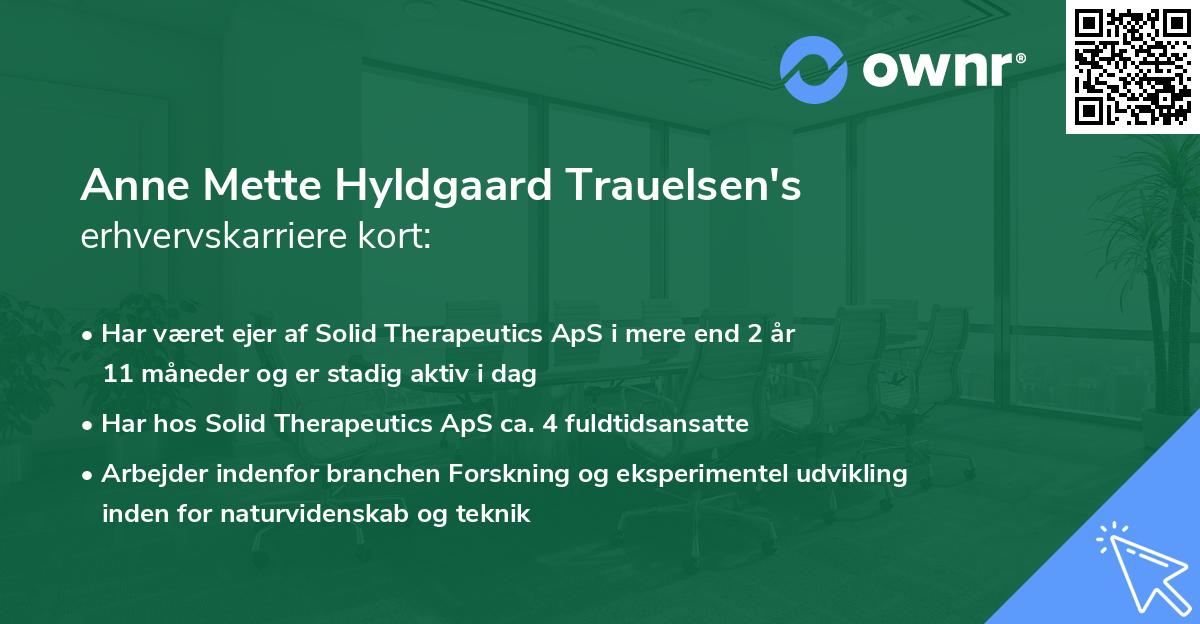 ownr®

Anne Mette Hyldgaard Trauelsen's
erhvervskarriere kort:

• Har været ejer af Solid Therapeutics ApS i mere end 2 år 11 måneder og er stadig aktiv i dag
• Har hos Solid Therapeutics ApS ca. 4 fuldtidsansatte
• Arbejder indenfor branchen Forskning og eksperimentel udvikling inden for naturvidenskab og teknik